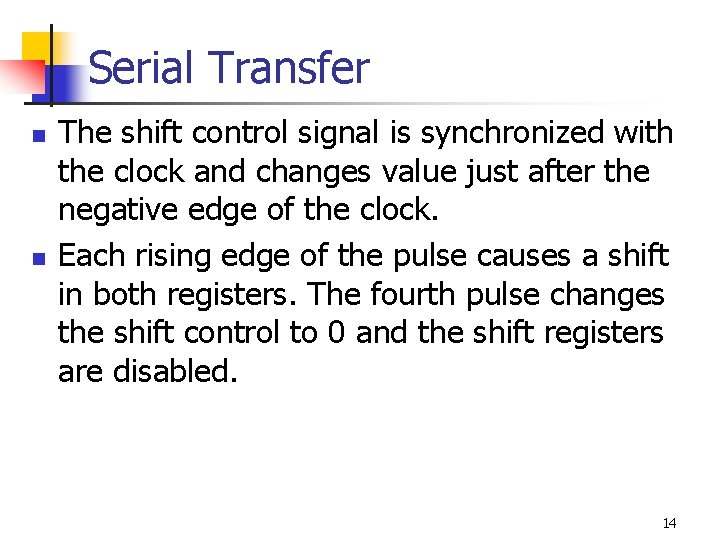 Serial Transfer

- The shift control signal is synchronized with the clock and changes value just after the negative edge of the clock.
- Each rising edge of the pulse causes a shift in both registers. The fourth pulse changes the shift control to 0 and the shift registers are disabled.

14